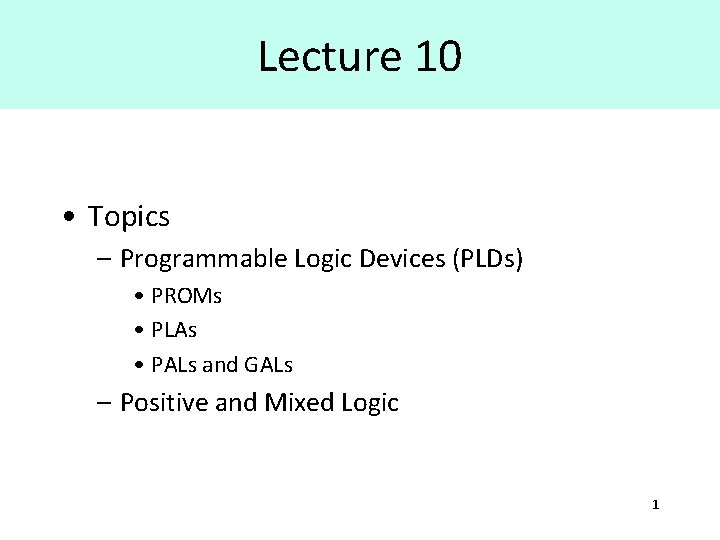 Lecture 10

• Topics
– Programmable Logic Devices (PLDs)
• PROMs
• PLAs
• PALs and GALs
– Positive and Mixed Logic

1